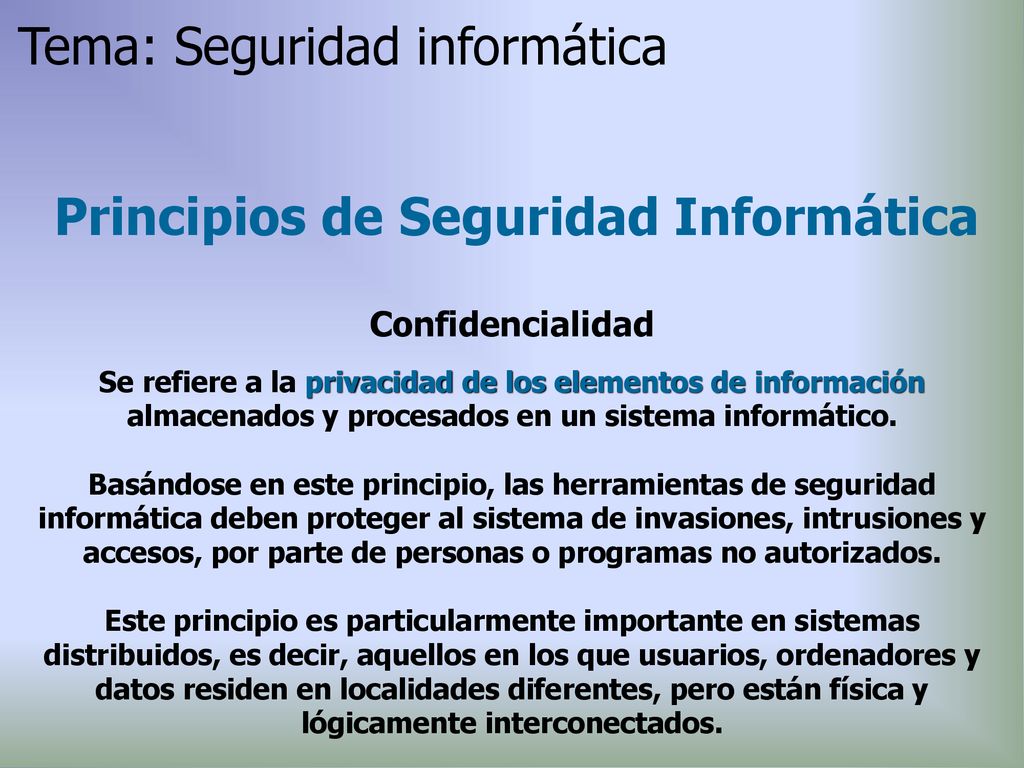 Tema: Seguridad informática

Principios de Seguridad Informática

Confidencialidad

Se refiere a la privacidad de los elementos de información almacenados y procesados en un sistema informático.

Basándose en este principio, las herramientas de seguridad informática deben proteger al sistema de invasiones, intrusiones y accesos, por parte de personas o programas no autorizados.

Este principio es particularmente importante en sistemas distribuidos, es decir, aquellos en los que usuarios, ordenadores y datos residen en localidades diferentes, pero están física y lógicamente interconectados.